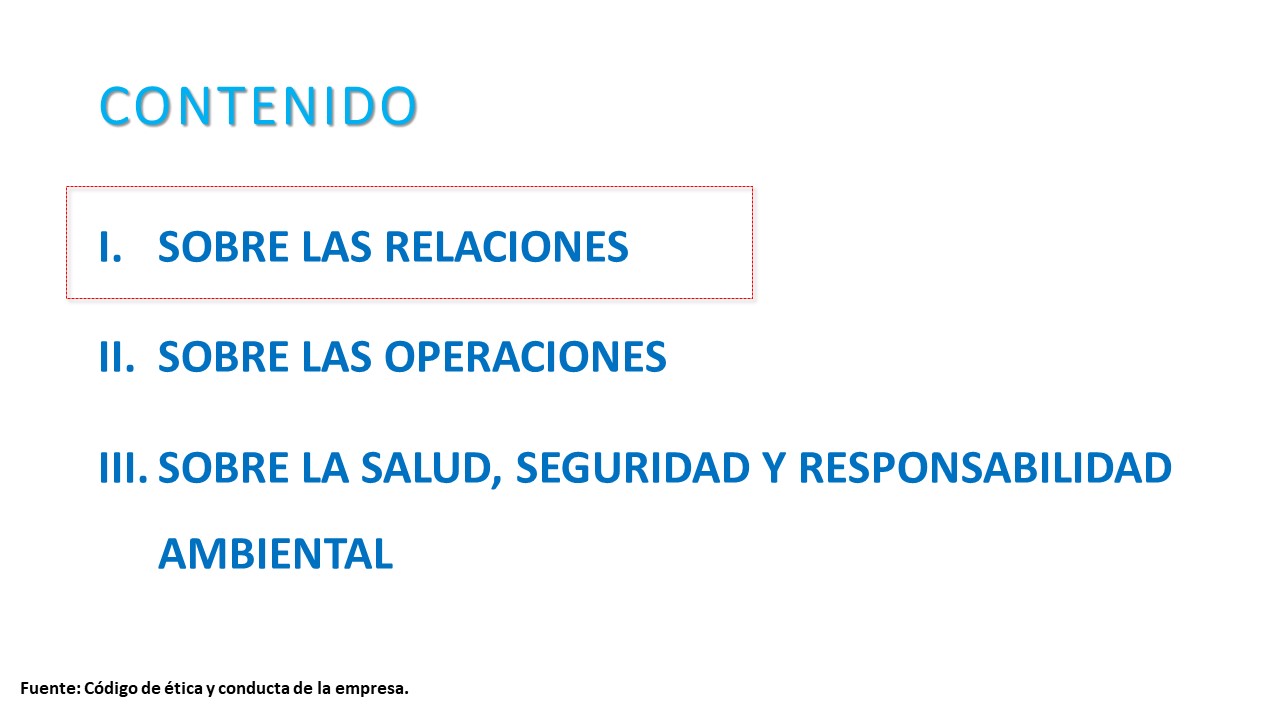 CONTENIDO

I. SOBRE LAS RELACIONES

II. SOBRE LAS OPERACIONES

III. SOBRE LA SALUD, SEGURIDAD Y RESPONSABILIDAD AMBIENTAL

Fuente: Código de ética y conducta de la empresa.